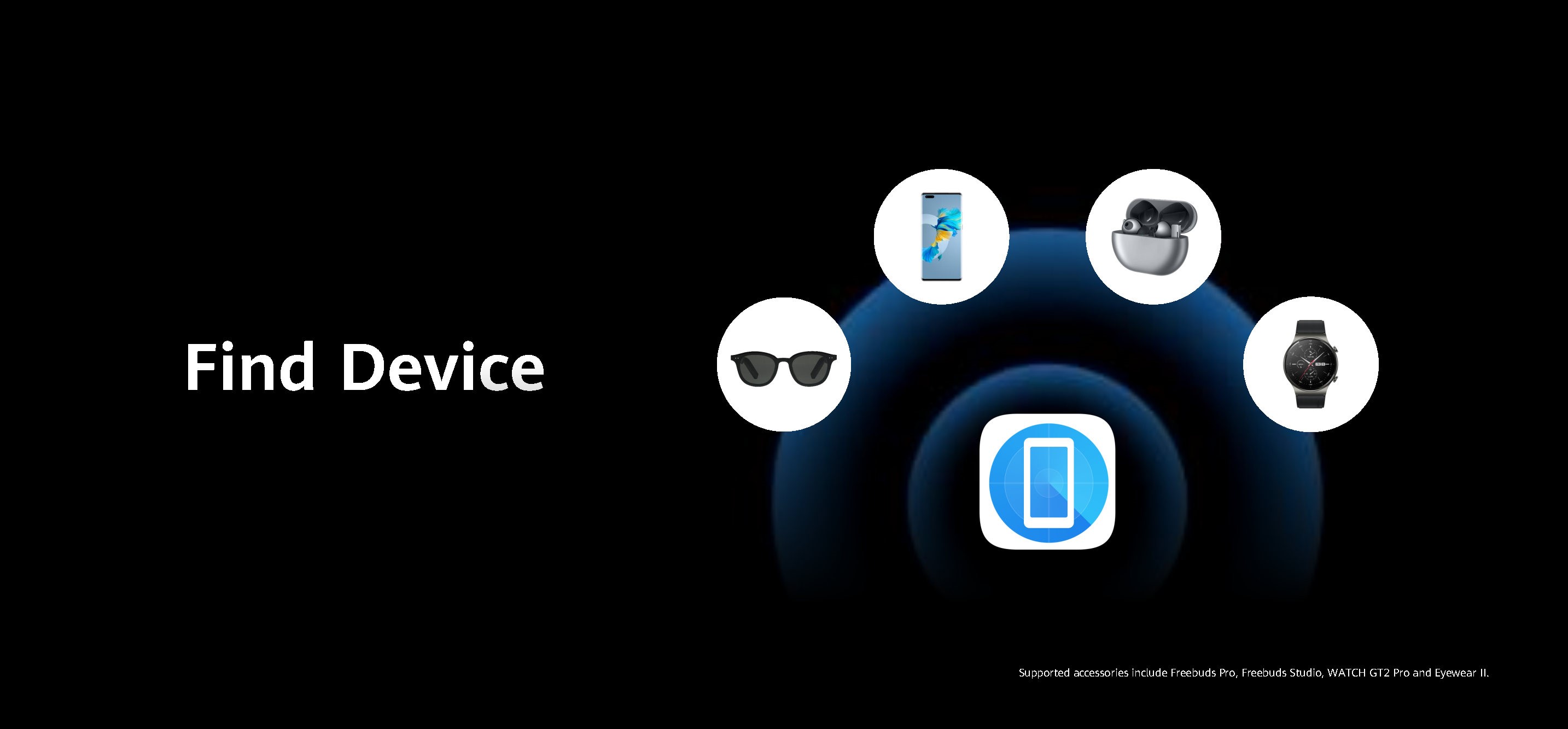 Find Device

Supported accessories include Freebuds Pro, Freebuds Studio, WATCH GT2 Pro and Eyewear II.